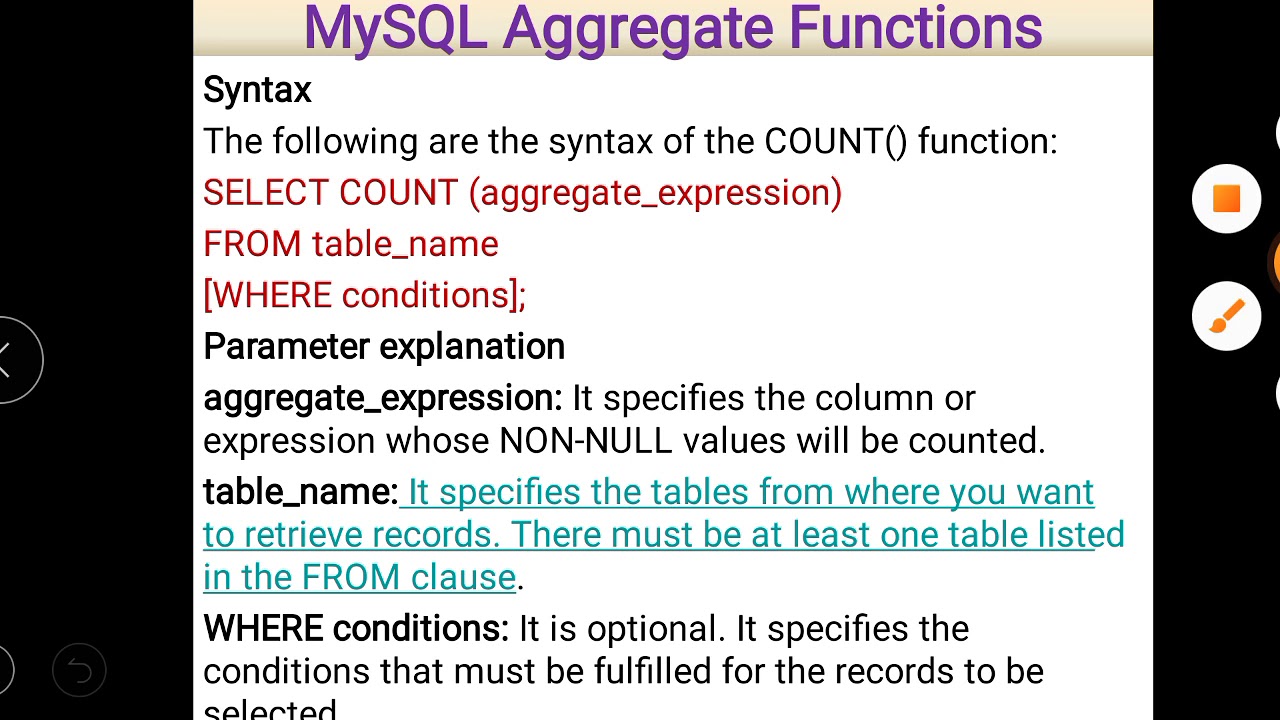 MySQL Aggregate Functions

Syntax

The following are the syntax of the COUNT() function:

SELECT COUNT (aggregate_expression)
FROM table_name
[WHERE conditions];

Parameter explanation

aggregate_expression: It specifies the column or expression whose NON-NULL values will be counted.

table_name: It specifies the tables from where you want to retrieve records. There must be at least one table listed in the FROM clause.

WHERE conditions: It is optional. It specifies the conditions that must be fulfilled for the records to be selected.